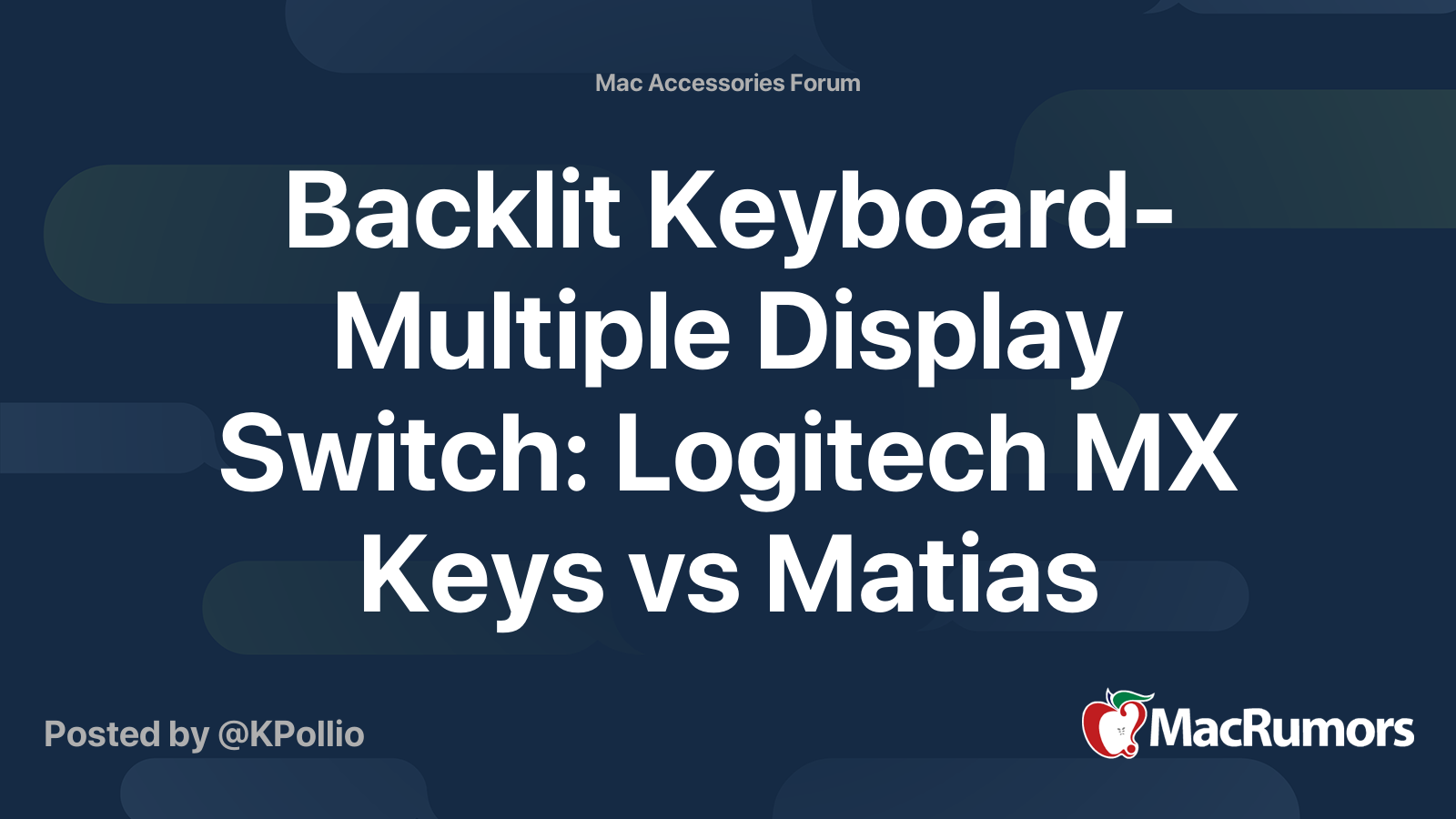 Mac Accessories Forum

Backlit Keyboard-Multiple Display Switch: Logitech MX Keys vs Matias

Posted by @KPollio

MacRumors